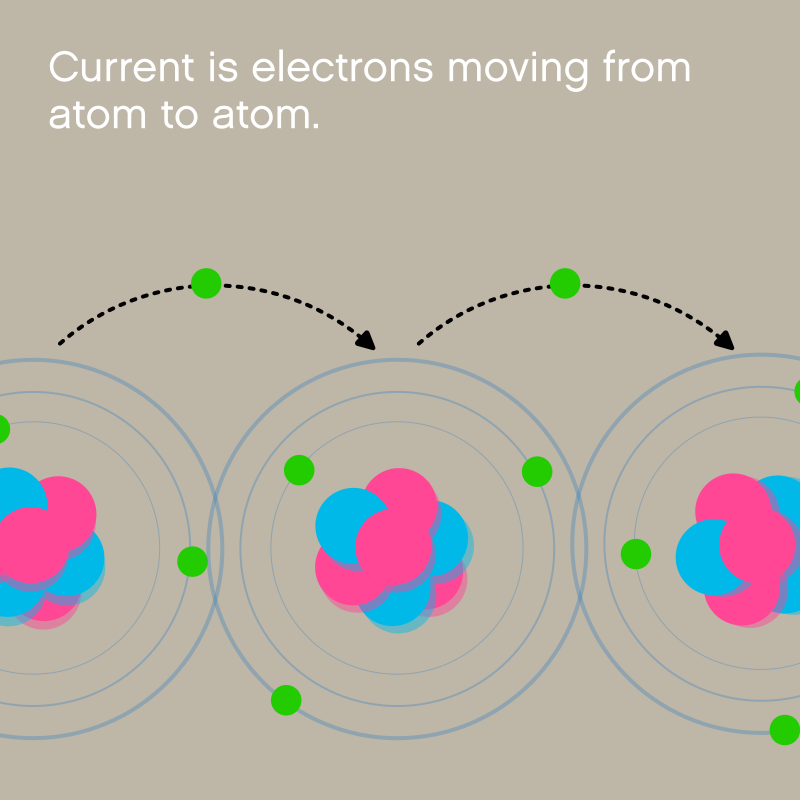 Current is electrons moving from atom to atom.